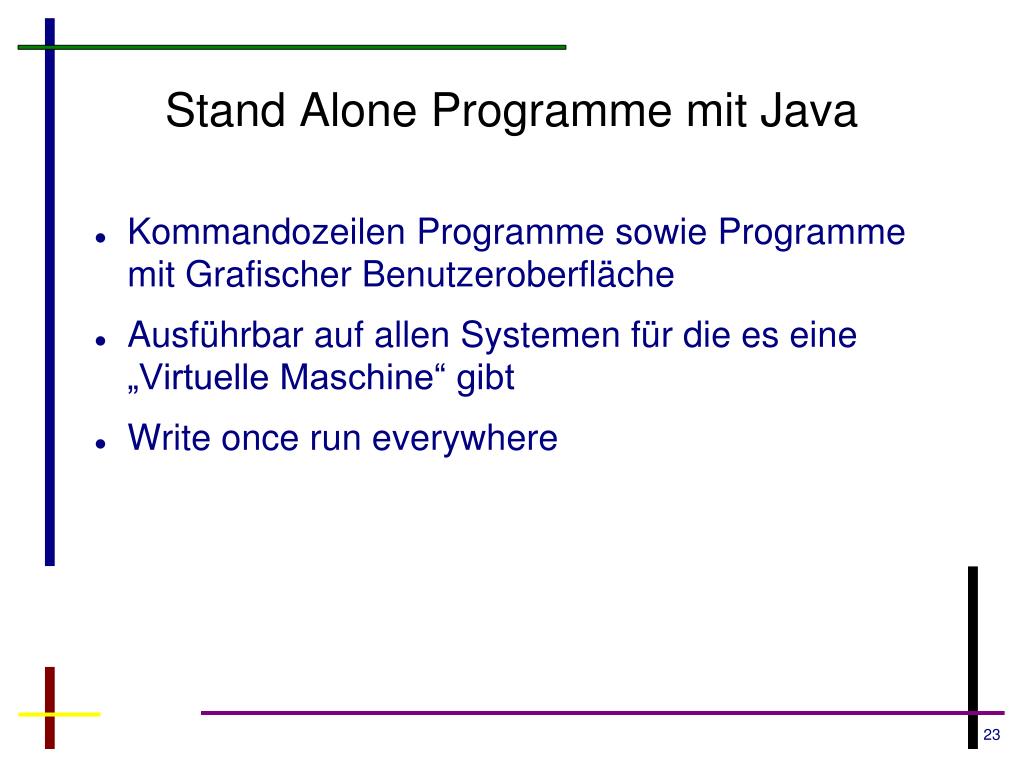 Stand Alone Programme mit Java

- Kommandozeilen Programme sowie Programme mit Grafischer Benutzeroberfläche
- Ausführbar auf allen Systemen für die es eine „Virtuelle Maschine“ gibt
- Write once run everywhere

23